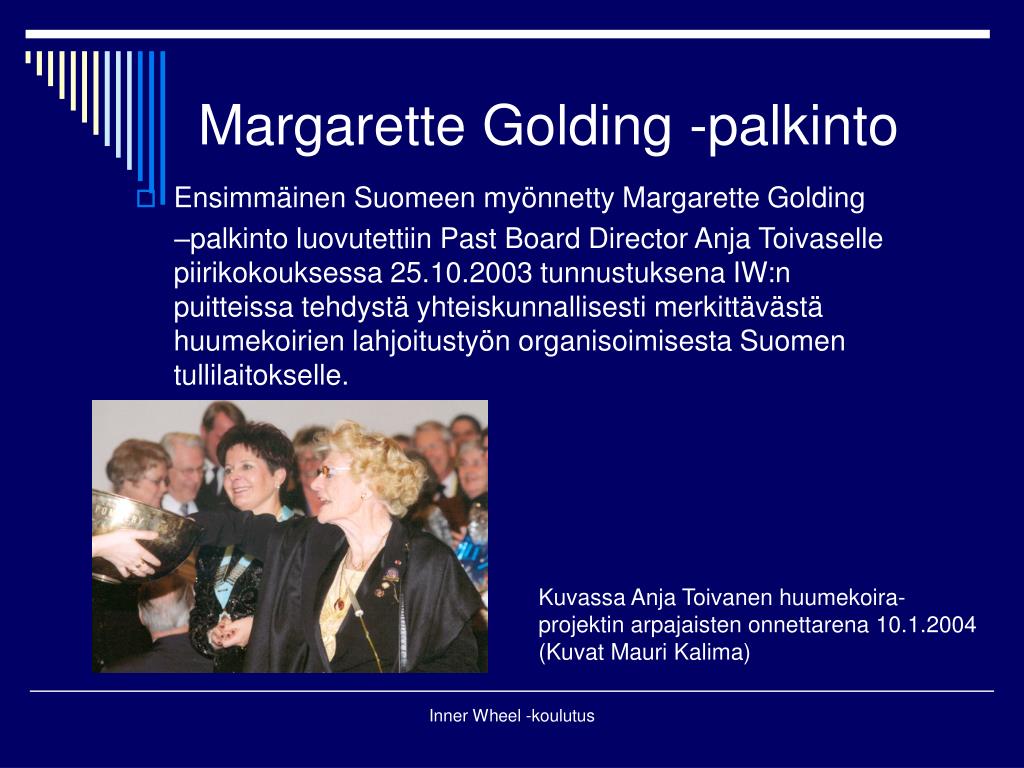 Margarette Golding -palkinto

Ensimmäinen Suomeen myönnetty Margarette Golding –palkinto luovutettiin Past Board Director Anja Toivaselle piirikokouksessa 25.10.2003 tunnustuksena IW:n puitteissa tehdystä yhteiskunnallisesti merkittävästä huumekoirien lahjoitustyön organisoimisesta Suomen tullilaitokselle.

Kuvassa Anja Toivanen huumekoira-projektin arpajaisten onnettarena 10.1.2004 (Kuvat Mauri Kalima)

Inner Wheel -koulutus